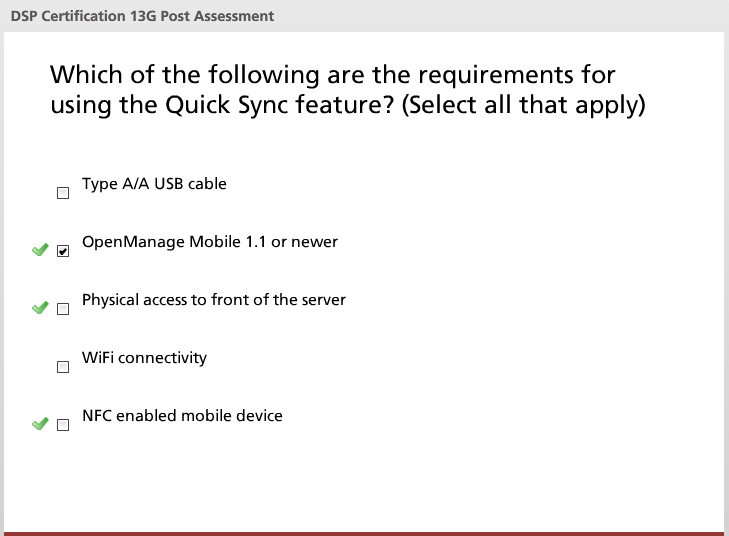 DSP Certification 13G Post Assessment

Which of the following are the requirements for using the Quick Sync feature? (Select all that apply)

Type A/A USB cable

OpenManage Mobile 1.1 or newer

Physical access to front of the server

WiFi connectivity

NFC enabled mobile device